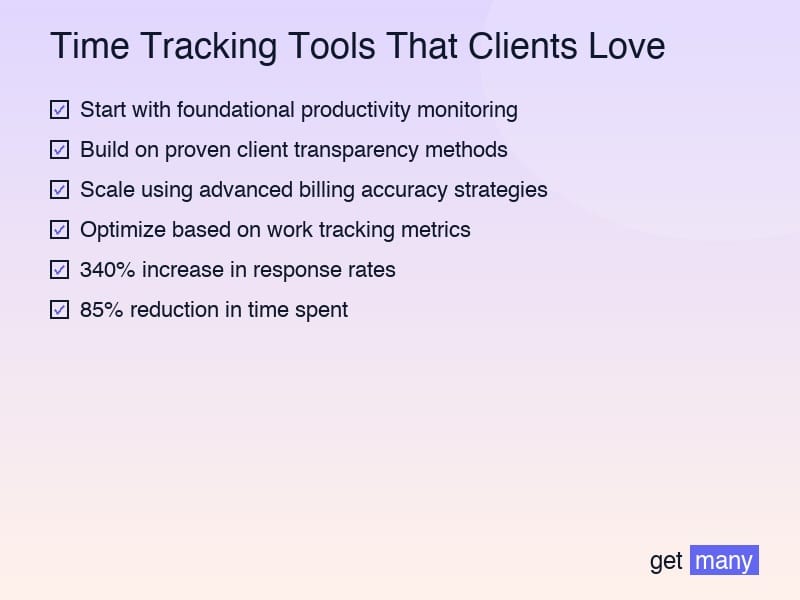 Time Tracking Tools That Clients Love

☑ Start with foundational productivity monitoring

☑ Build on proven client transparency methods

☑ Scale using advanced billing accuracy strategies

☑ Optimize based on work tracking metrics

☑ 340% increase in response rates

☑ 85% reduction in time spent

get many